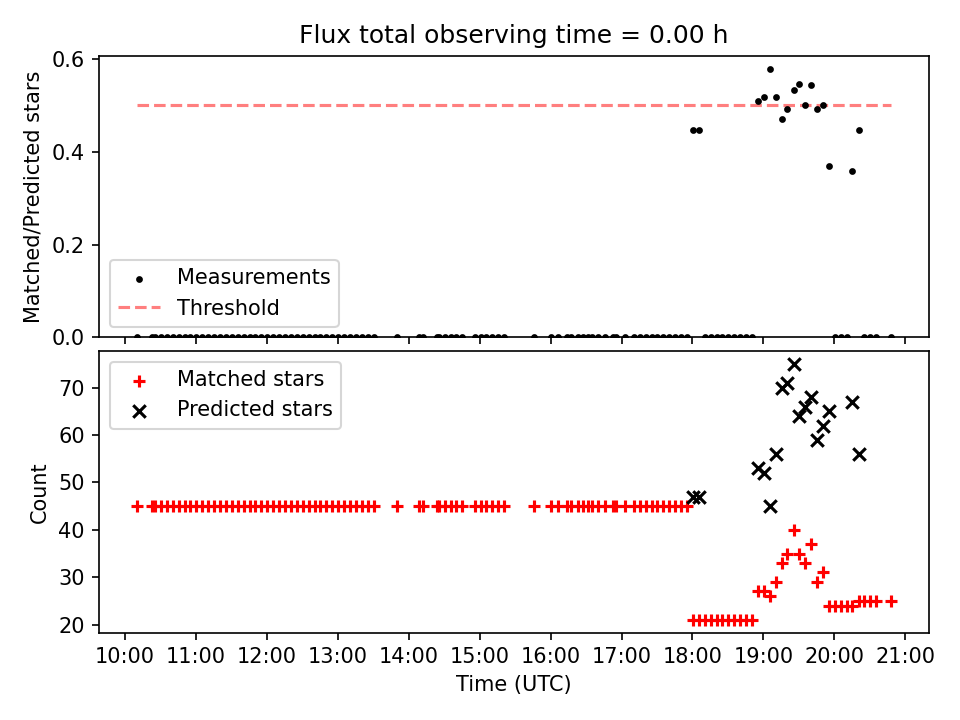 Flux total observing time = 0.00 h

Matched/Predicted stars

0.6
0.4
0.2
0.0

Measurements
Threshold

Count

70
60
50
40
30
20

Matched stars
Predicted stars

10:00 11:00 12:00 13:00 14:00 15:00 16:00 17:00 18:00 19:00 20:00 21:00

Time (UTC)